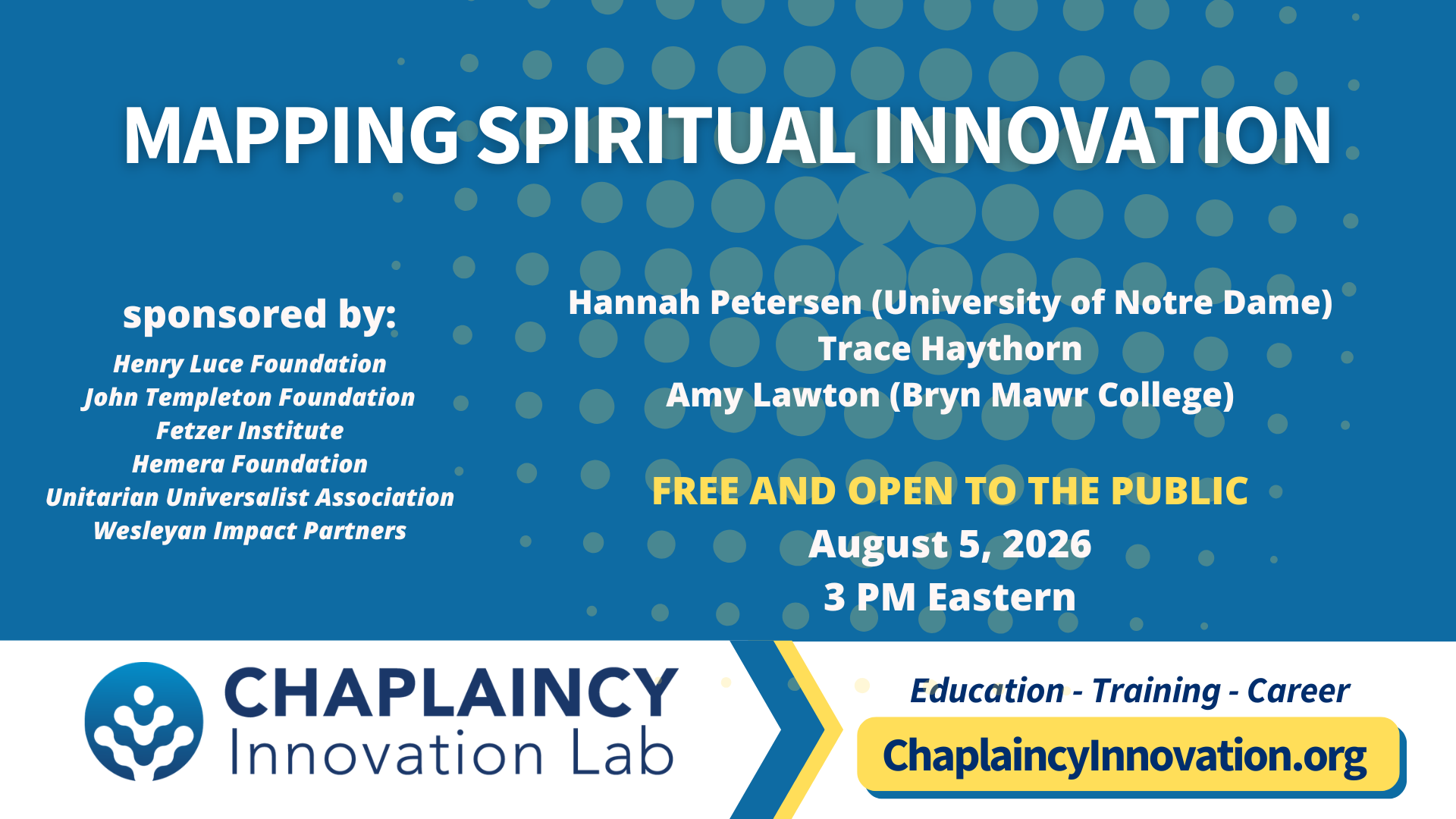 MAPPING SPIRITUAL INNOVATION

sponsored by:
Henry Luce Foundation
John Templeton Foundation
Fetzer Institute
Hemera Foundation
Unitarian Universalist Association
Wesleyan Impact Partners

Hannah Petersen (University of Notre Dame)
Trace Haythorn
Amy Lawton (Bryn Mawr College)

FREE AND OPEN TO THE PUBLIC
August 5, 2026
3 PM Eastern

CHAPLAINCY
Innovation Lab

Education - Training - Career
ChaplaincyInnovation.org